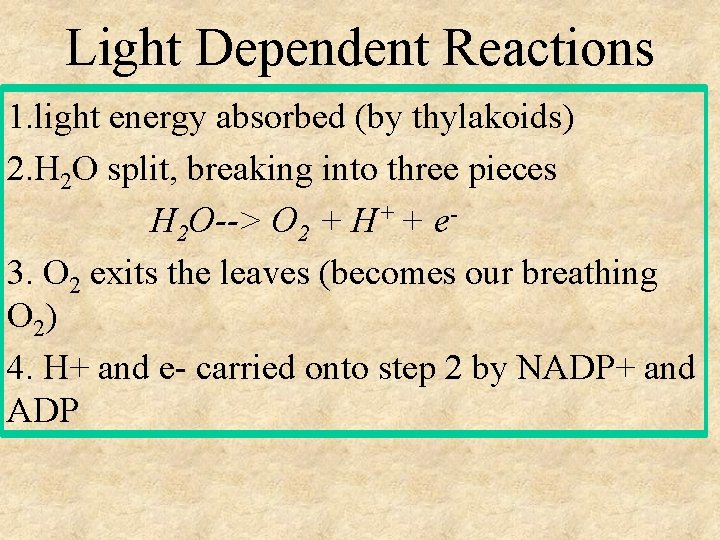 Light Dependent Reactions

1.light energy absorbed (by thylakoids)

2.$H_2O$ split, breaking into three pieces

$H_2O$--> $O_2 + H^+ + e^-$

3. $O_2$ exits the leaves (becomes our breathing $O_2$)

4. H+ and e- carried onto step 2 by NADP+ and ADP